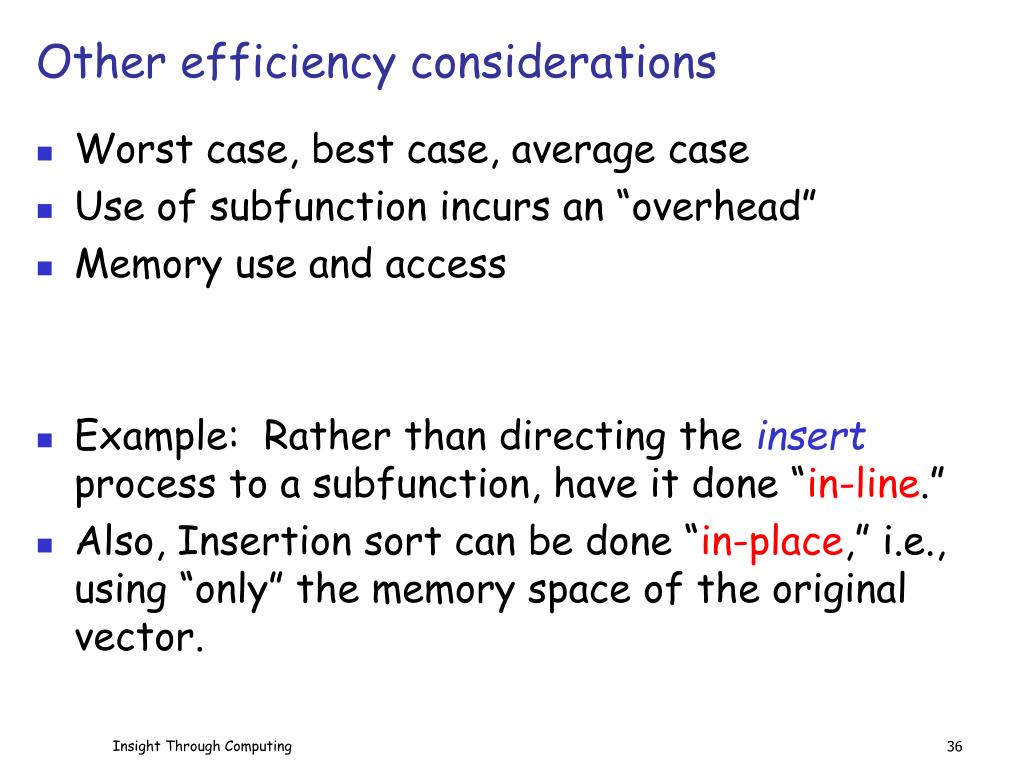 Other efficiency considerations

- Worst case, best case, average case
- Use of subfunction incurs an “overhead”
- Memory use and access

- Example: Rather than directing the insert process to a subfunction, have it done “in-line.”
- Also, Insertion sort can be done “in-place,” i.e., using “only” the memory space of the original vector.

Insight Through Computing

36